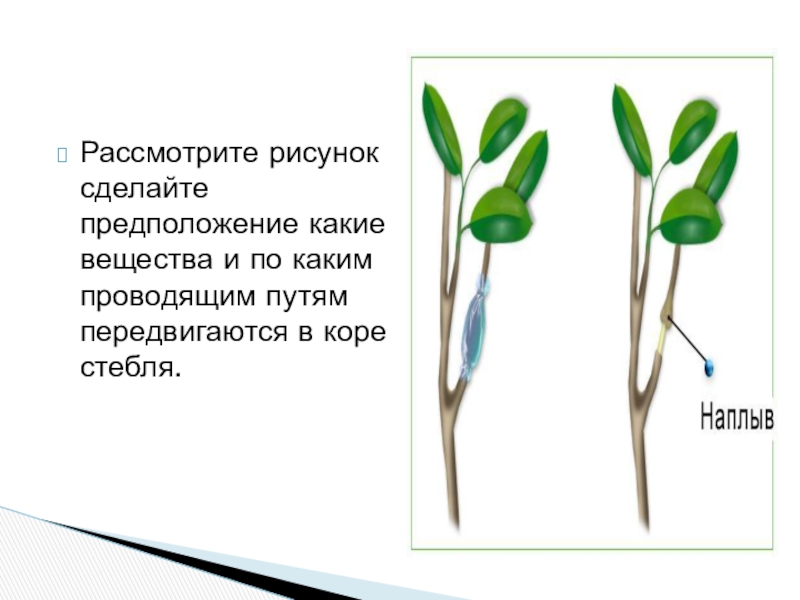 Рассмотрите рисунок сделайте предположение какие вещества и по каким проводящим путям передвигаются в коре стебля.

Наплыв